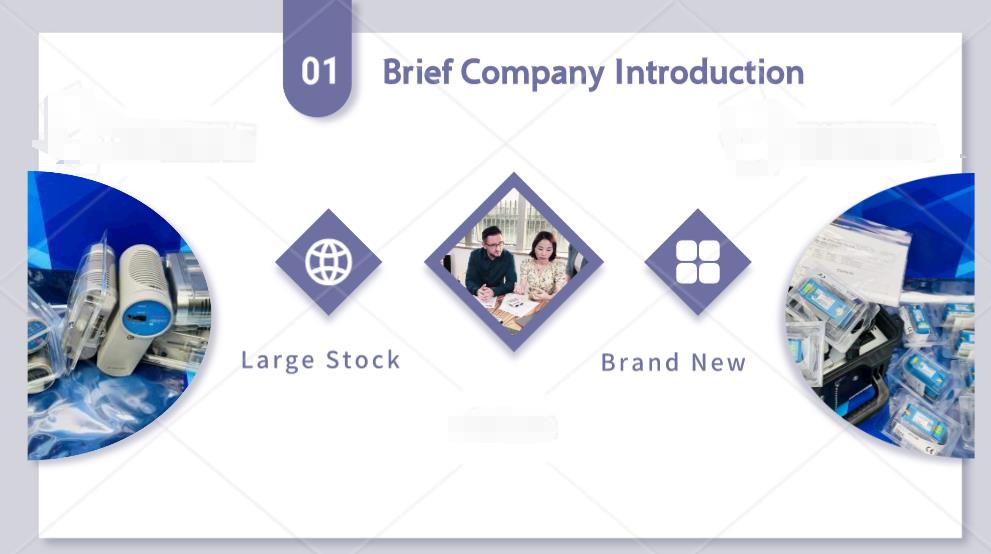 01 Brief Company Introduction

Large Stock

Brand New